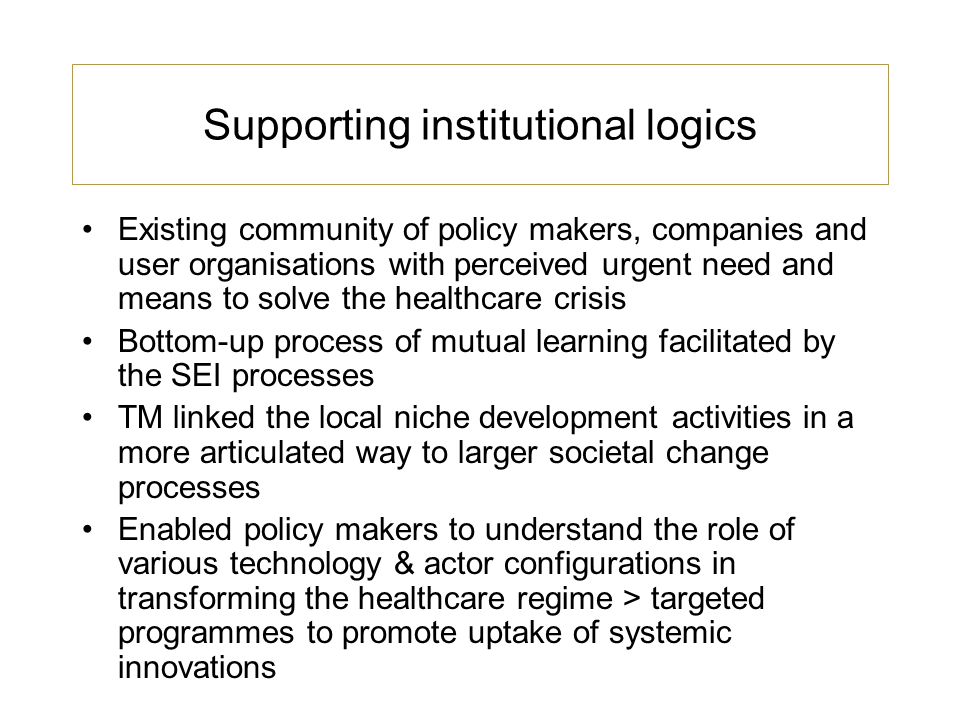 Supporting institutional logics

• Existing community of policy makers, companies and user organisations with perceived urgent need and means to solve the healthcare crisis
• Bottom-up process of mutual learning facilitated by the SEI processes
• TM linked the local niche development activities in a more articulated way to larger societal change processes
• Enabled policy makers to understand the role of various technology & actor configurations in transforming the healthcare regime > targeted programmes to promote uptake of systemic innovations